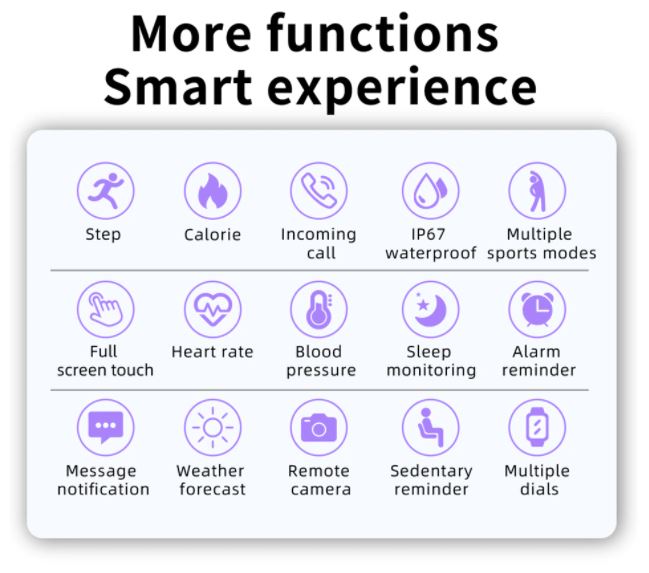 More functions
Smart experience

Step

Calorie

Incoming call

IP67 waterproof

Multiple sports modes

Full screen touch

Heart rate

Blood pressure

Sleep monitoring

Alarm reminder

Message notification

Weather forecast

Remote camera

Sedentary reminder

Multiple dials